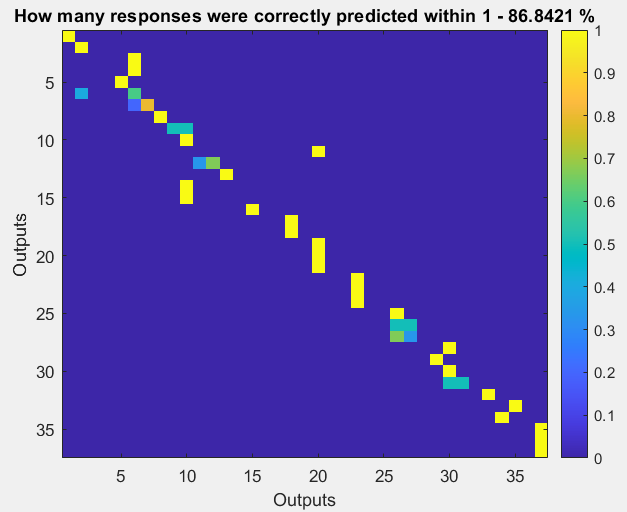 How many responses were correctly predicted within 1 - 86.8421 %

Outputs

5
10
15
20
25
30
35

5 10 15 20 25 30 35

Outputs

1
0.9
0.8
0.7
0.6
0.5
0.4
0.3
0.2
0.1
0